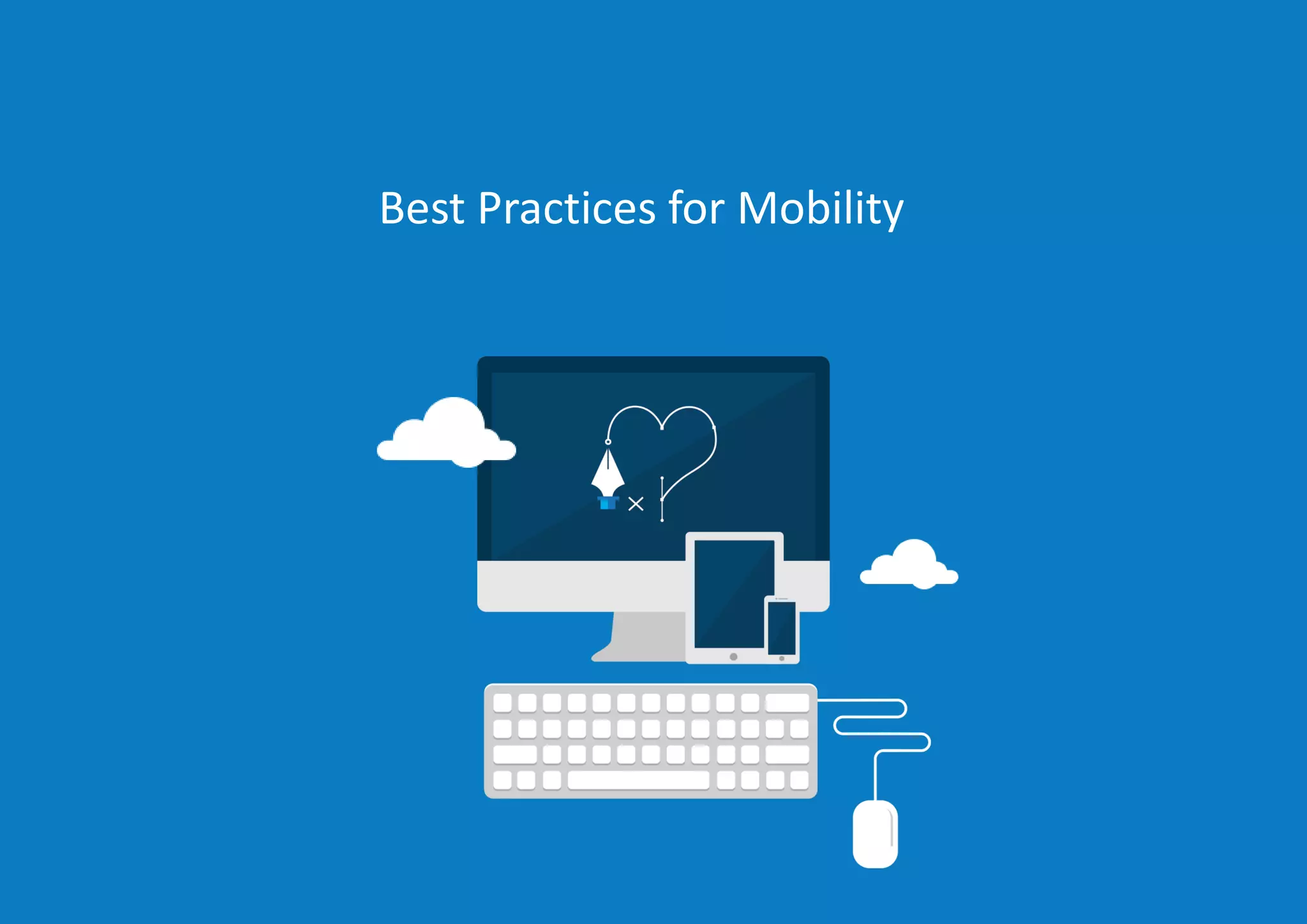 Best Practices for Mobility